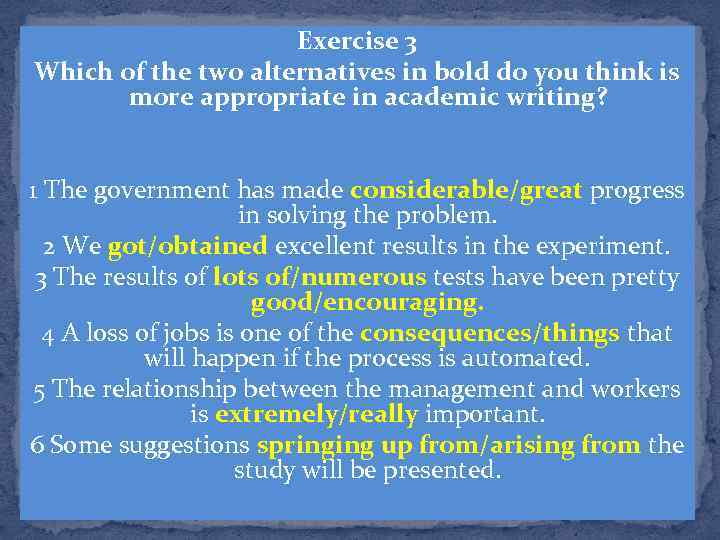 Exercise 3
Which of the two alternatives in bold do you think is more appropriate in academic writing?

1 The government has made considerable/great progress in solving the problem.
2 We got/obtained excellent results in the experiment.
3 The results of lots of/numerous tests have been pretty good/encouraging.
4 A loss of jobs is one of the consequences/things that will happen if the process is automated.
5 The relationship between the management and workers is extremely/really important.
6 Some suggestions springing up from/arising from the study will be presented.